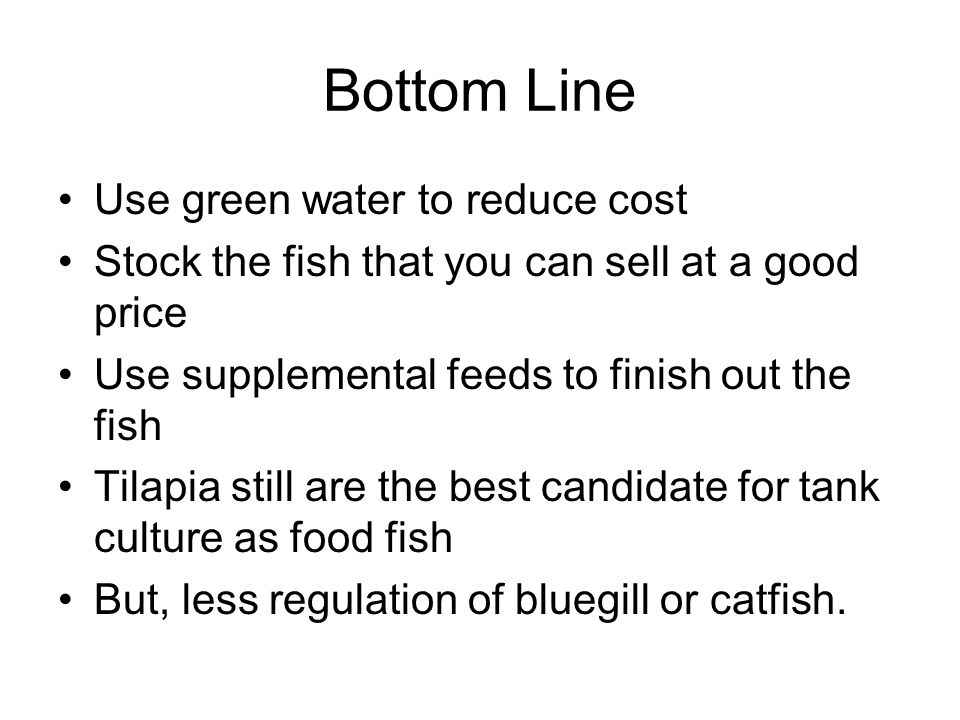 Bottom Line

• Use green water to reduce cost
• Stock the fish that you can sell at a good price
• Use supplemental feeds to finish out the fish
• Tilapia still are the best candidate for tank culture as food fish
• But, less regulation of bluegill or catfish.